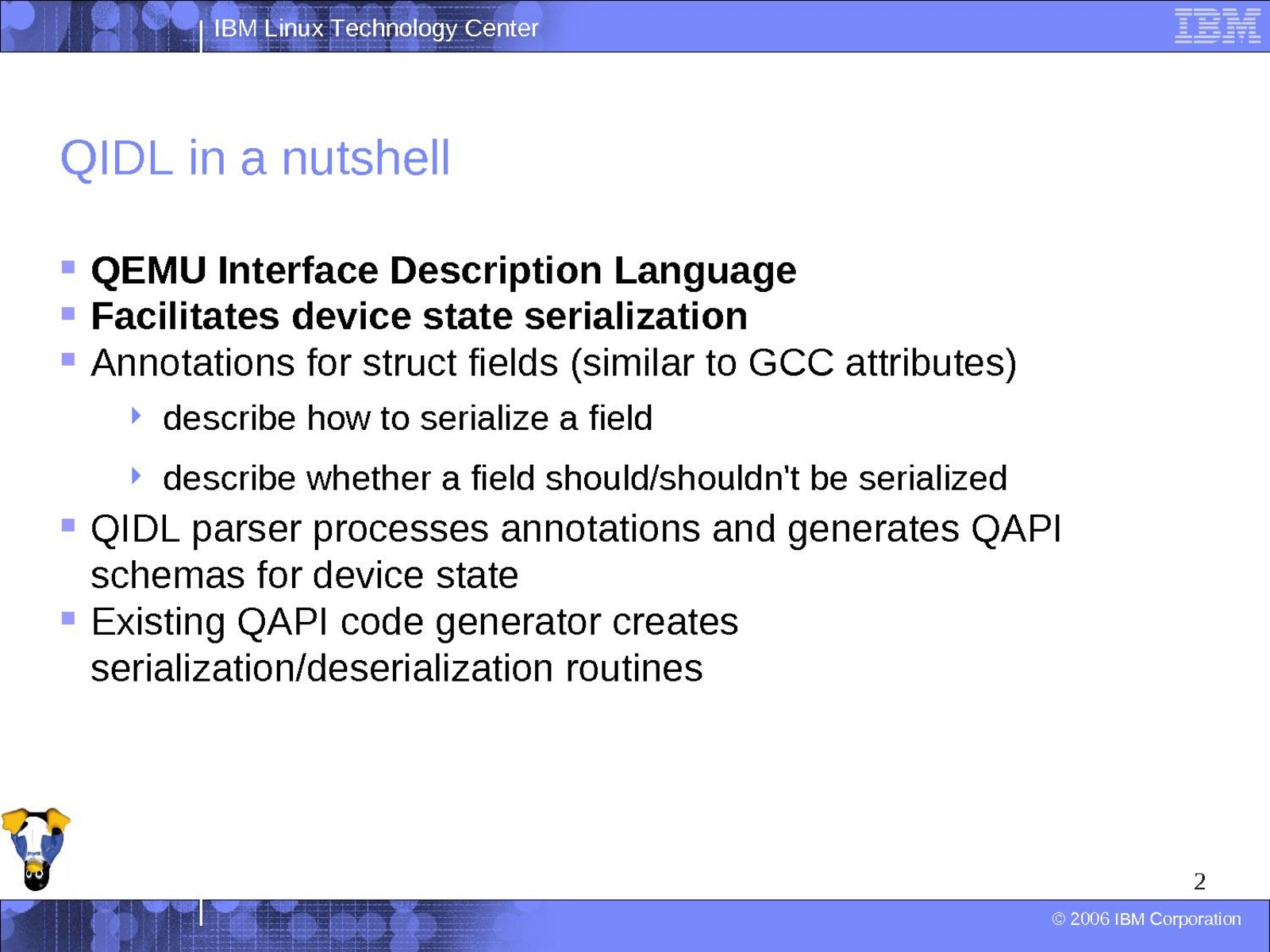 IBM Linux Technology Center

IBM

QIDL in a nutshell

QEMU Interface Description Language

Facilitates device state serialization

Annotations for struct fields (similar to GCC attributes)

describe how to serialize a field

describe whether a field should/shouldn't be serialized

QIDL parser processes annotations and generates QAPI schemas for device state

Existing QAPI code generator creates serialization/deserialization routines

2

© 2006 IBM Corporation